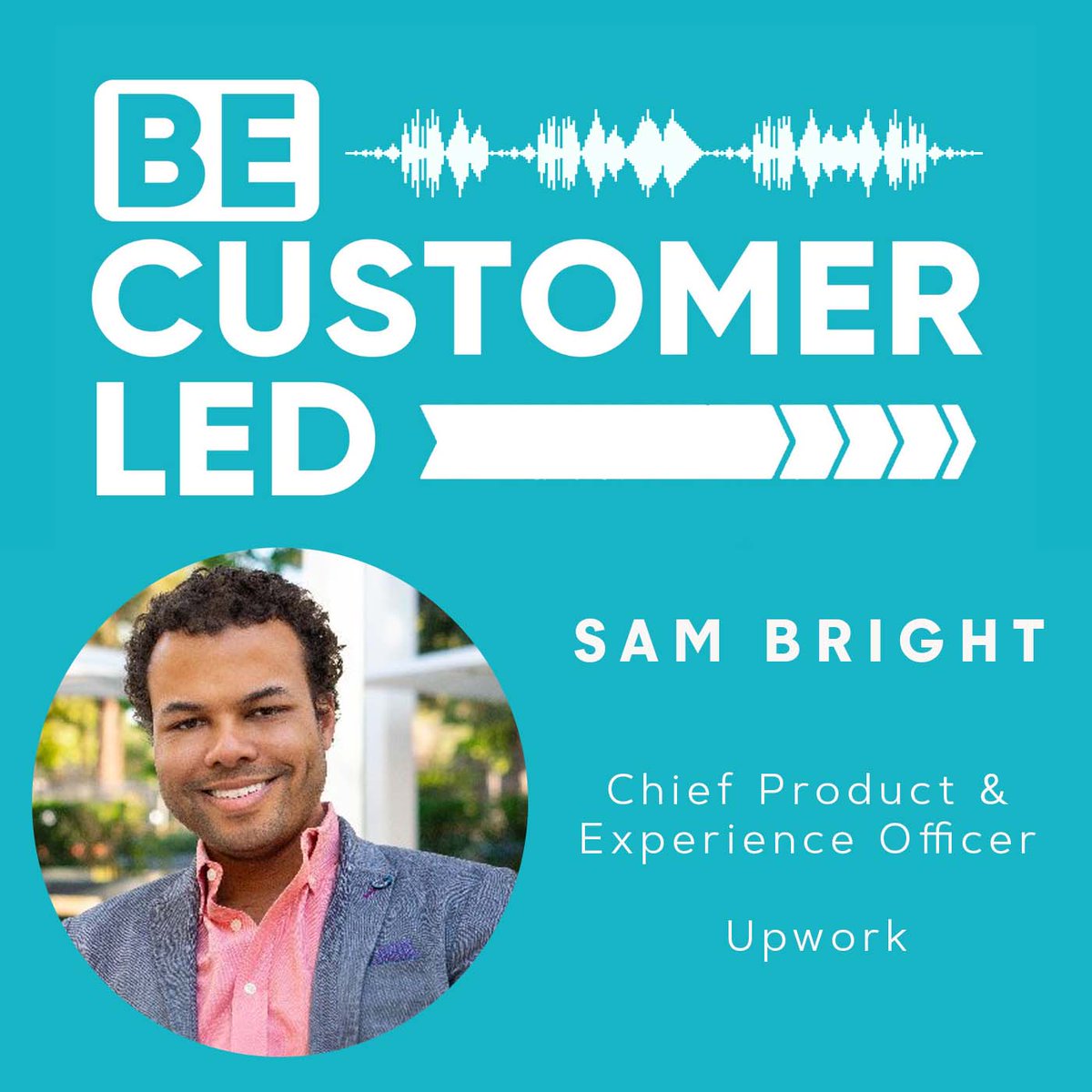 BE
CUSTOMER
LED

SAM BRIGHT

Chief Product &
Experience Officer

Upwork